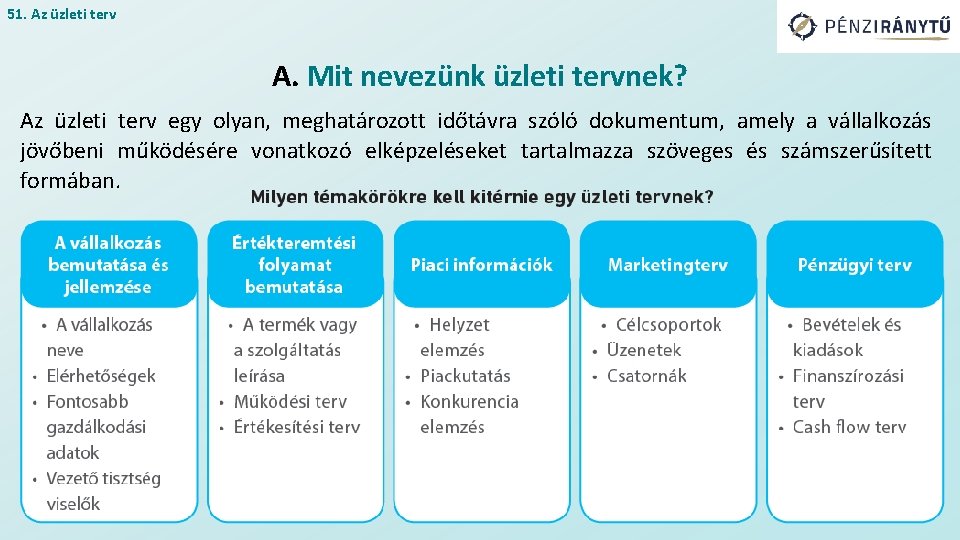 51. Az üzleti terv

PÉNZIRÁNYTŰ

A. Mit nevezünk üzleti tervnek?

Az üzleti terv egy olyan, meghatározott időtávra szóló dokumentum, amely a vállalkozás jövőbeni működésére vonatkozó elképzeléseket tartalmazza szöveges és számszerűsített formában.

Milyen témakörökre kell kitérnie egy üzleti tervnek?

A vállalkozás bemutatása és jellemzése

• A vállalkozás neve
• Elérhetőségek
• Fontosabb gazdálkodási adatok
• Vezető tisztség viselők

Értékteremtési folyamat bemutatása

• A termék vagy a szolgáltatás leírása
• Működési terv
• Értékesítési terv

Piaci információk

• Helyzet elemzés
• Piackutatás
• Konkurencia elemzés

Marketingterv

• Célcsoportok
• Üzenetek
• Csatornák

Pénzügyi terv

• Bevételek és kiadások
• Finanszírozási terv
• Cash flow terv